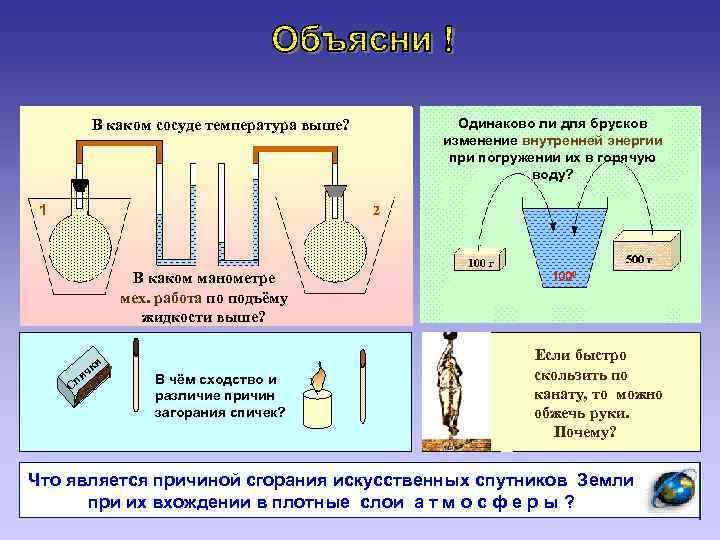 Объясни !

В каком сосуде температура выше?

1

2

В каком манометре мех. работа по подъёму жидкости выше?

Одинаково ли для брусков изменение внутренней энергии при погружении их в горячую воду?

100 г

100°

500 г

Спички

В чём сходство и различие причин загорания спичек?

Если быстро скользить по канату, то можно обжечь руки. Почему?

Что является причиной сгорания искусственных спутников Земли при их вхождении в плотные слои а т м о с ф е р ы ?